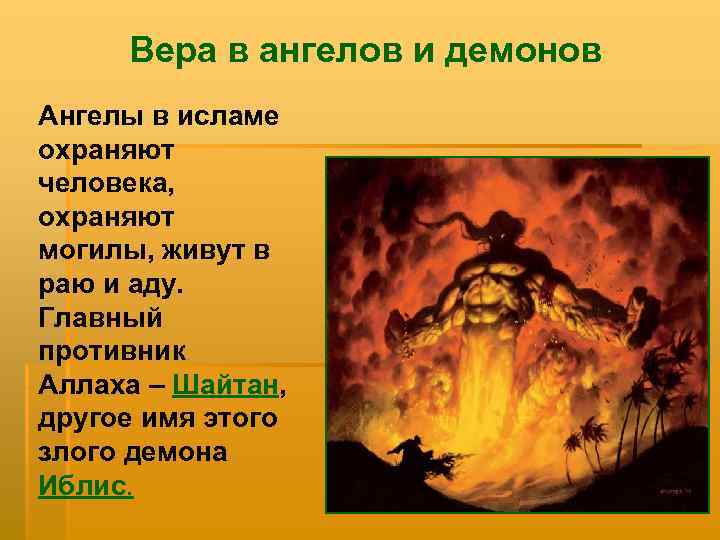 Вера в ангелов и демонов

Ангелы в исламе охраняют человека, охраняют могилы, живут в раю и аду. Главный противник Аллаха – Шайтан, другое имя этого злого демона Иблис.